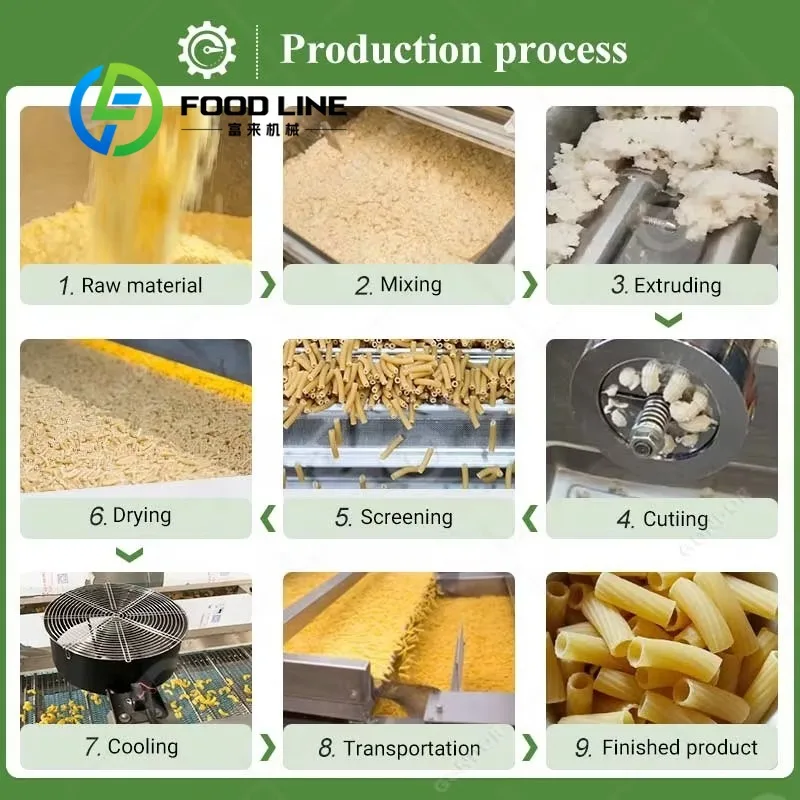 Production process

FOOD LINE
富来机械

1. Raw material
2. Mixing
3. Extruding
6. Drying
5. Screening
4. Cutiing
7. Cooling
8. Transportation
9. Finished product